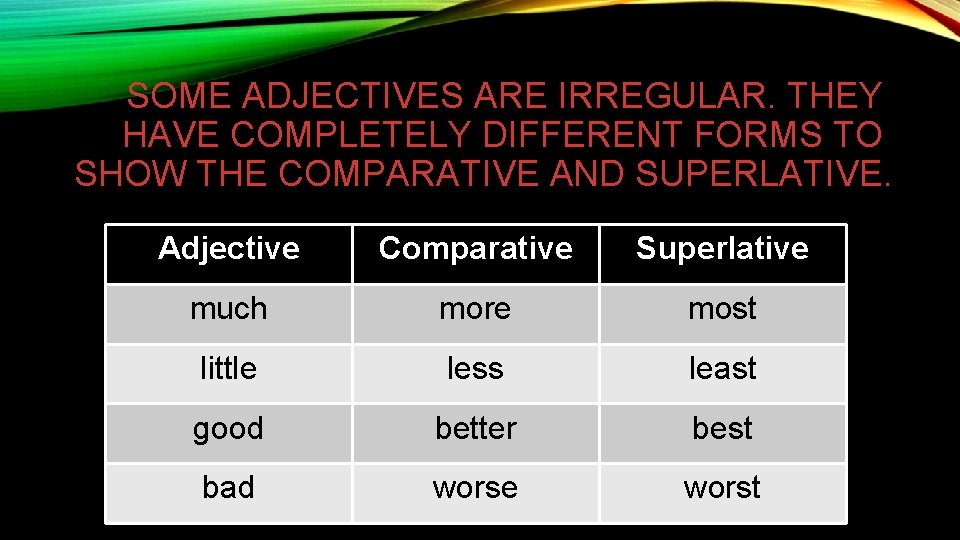 SOME ADJECTIVES ARE IRREGULAR. THEY HAVE COMPLETELY DIFFERENT FORMS TO SHOW THE COMPARATIVE AND SUPERLATIVE.

| Adjective | Comparative | Superlative |
|---|---|---|
| much | more | most |
| little | less | least |
| good | better | best |
| bad | worse | worst |